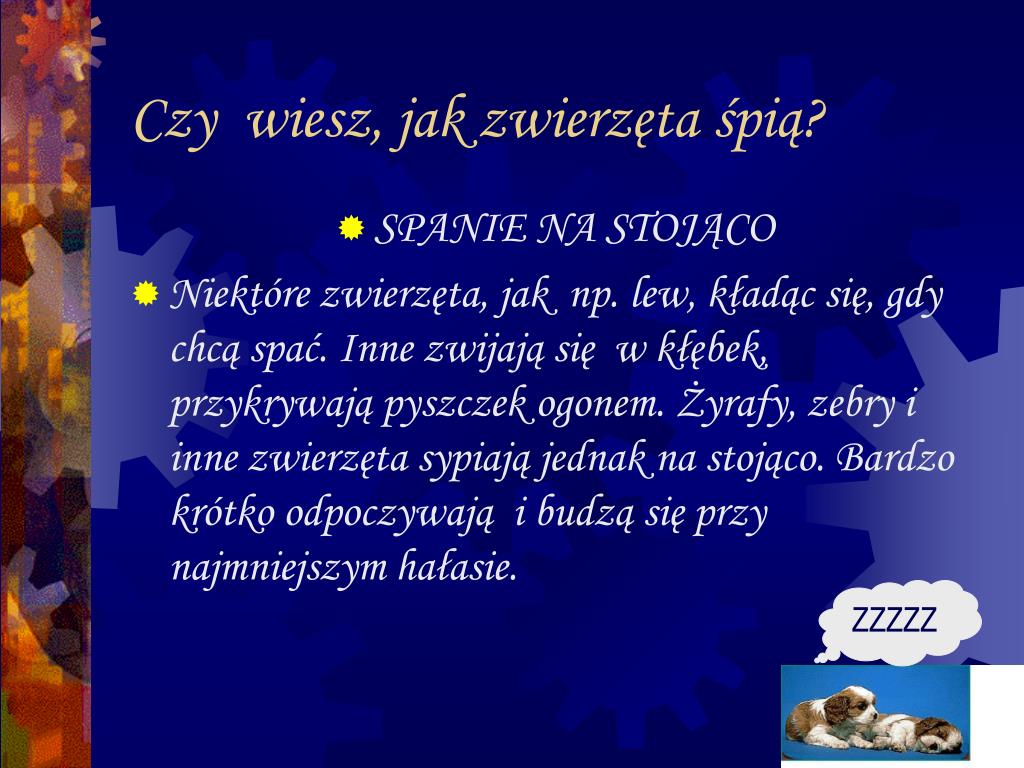 Czy wiesz, jak zwierzęta śpią?

SPANIE NA STOJĄCO

Niektóre zwierzęta, jak np. lew, kładąc się, gdy chcą spać. Inne zwijają się w kłębek, przykrywają pyszczek ogonem. Żyrafy, zebry i inne zwierzęta sypiają jednak na stojąco. Bardzo krótko odpoczywają i budzą się przy najmniejszym hałasie.

ZZZZZ